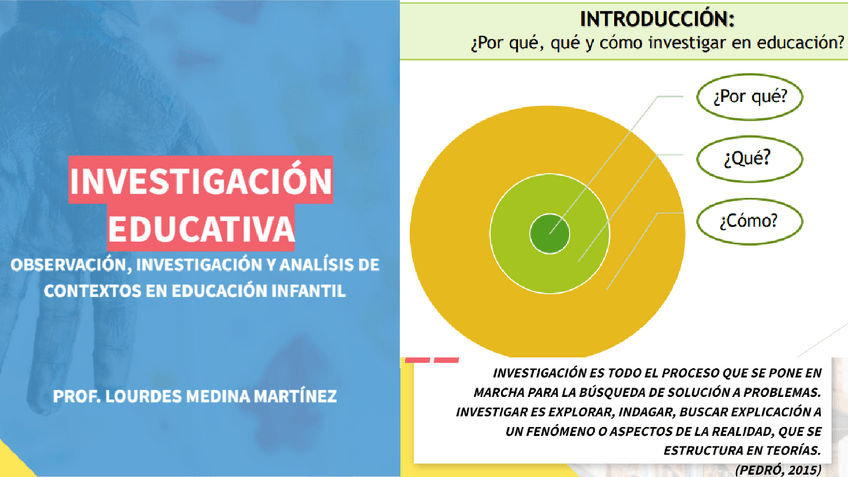 INVESTIGACIÓN EDUCATIVA

OBSERVACIÓN, INVESTIGACIÓN Y ANALÍSIS DE CONTEXTOS EN EDUCACIÓN INFANTIL

PROF. LOURDES MEDINA MARTÍNEZ

INTRODUCCIÓN:
¿Por qué, qué y cómo investigar en educación?

¿Por qué?

¿Qué?

¿Cómo?

INVESTIGACIÓN ES TODO EL PROCESO QUE SE PONE EN MARCHA PARA LA BÚSQUEDA DE SOLUCIÓN A PROBLEMAS. INVESTIGAR ES EXPLORAR, INDAGAR, BUSCAR EXPLICACIÓN A UN FENÓMENO O ASPECTOS DE LA REALIDAD, QUE SE ESTRUCTURA EN TEORÍAS.
(PEDRÓ, 2015)